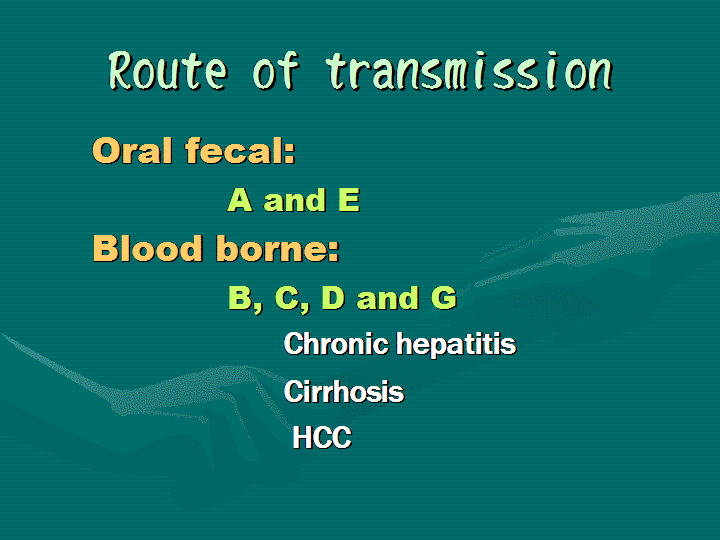 Route of transmission

Oral fecal:

A and E

Blood borne:

B, C, D and G

Chronic hepatitis

Cirrhosis

HCC